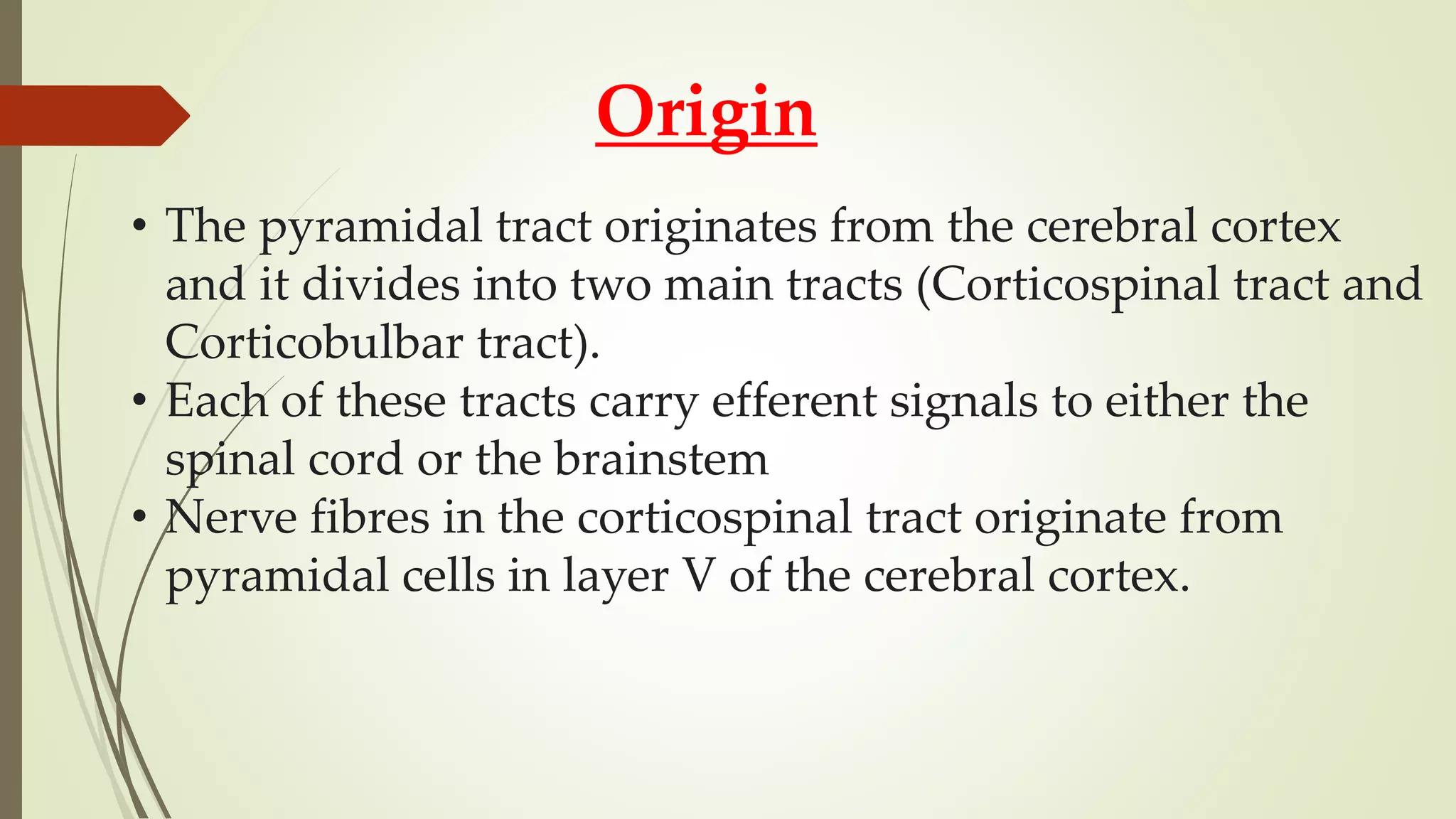 Origin

• The pyramidal tract originates from the cerebral cortex and it divides into two main tracts (Corticospinal tract and Corticobulbar tract).
• Each of these tracts carry efferent signals to either the spinal cord or the brainstem
• Nerve fibres in the corticospinal tract originate from pyramidal cells in layer V of the cerebral cortex.